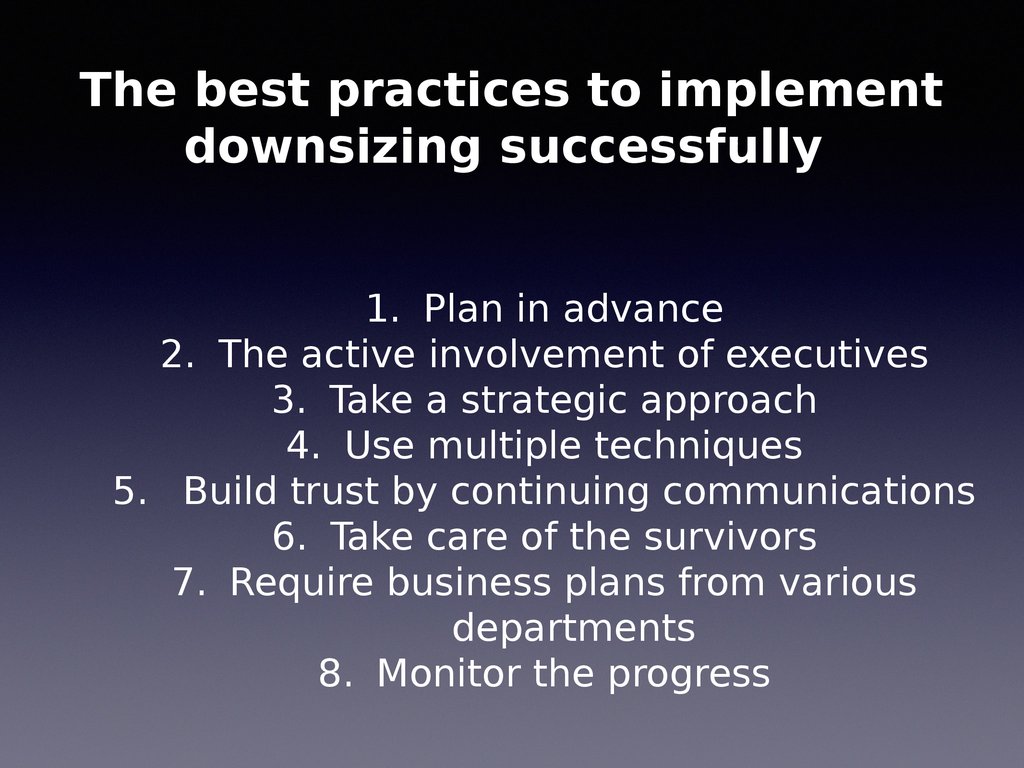 The best practices to implement downsizing successfully

1. Plan in advance
2. The active involvement of executives
3. Take a strategic approach
4. Use multiple techniques
5. Build trust by continuing communications
6. Take care of the survivors
7. Require business plans from various departments
8. Monitor the progress